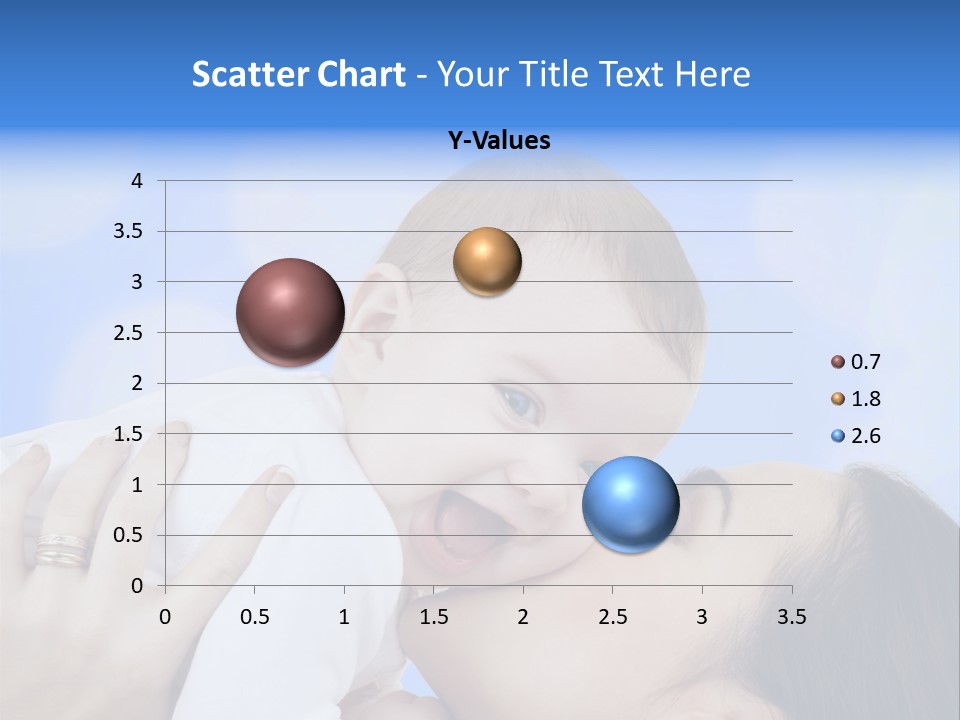 Scatter Chart - Your Title Text Here

Y-Values

4
3.5
3
2.5
2
1.5
1
0.5
0

0 0.5 1 1.5 2 2.5 3 3.5

0.7
1.8
2.6